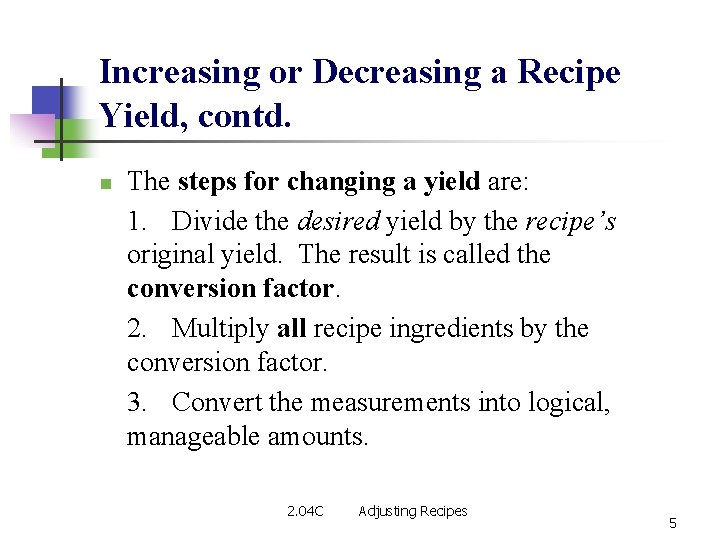 Increasing or Decreasing a Recipe Yield, contd.

The steps for changing a yield are:

1. Divide the desired yield by the recipe's original yield. The result is called the conversion factor.

2. Multiply all recipe ingredients by the conversion factor.

3. Convert the measurements into logical, manageable amounts.

2.04C Adjusting Recipes

5